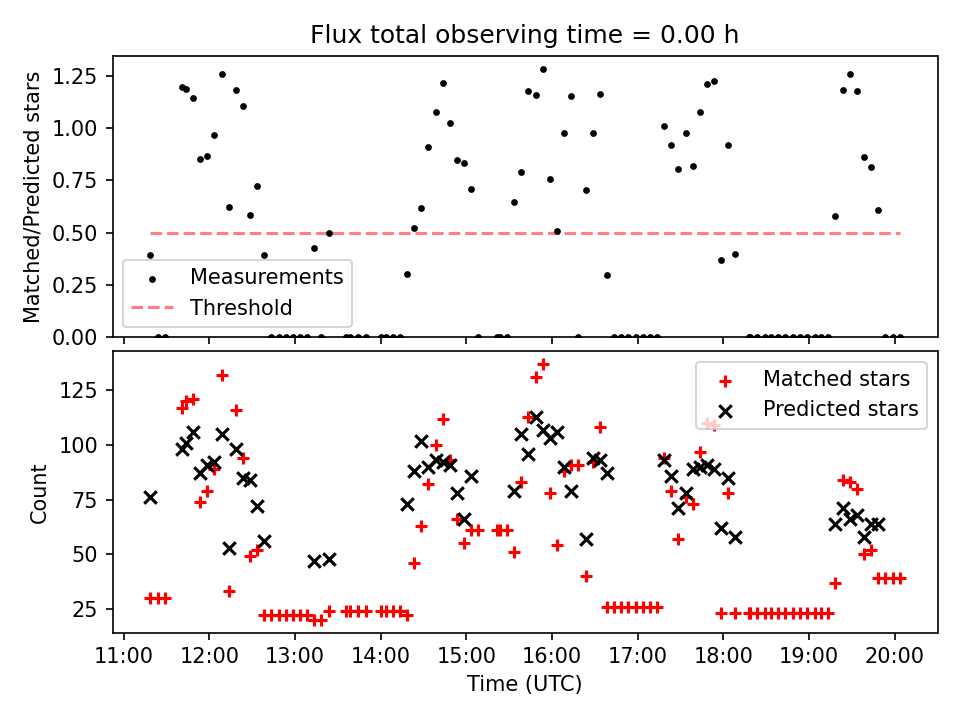 Flux total observing time = 0.00 h

Matched/Predicted stars

1.25
1.00
0.75
0.50
0.25
0.00

Measurements
Threshold

Count

125
100
75
50
25

Matched stars
Predicted stars

11:00 12:00 13:00 14:00 15:00 16:00 17:00 18:00 19:00 20:00

Time (UTC)